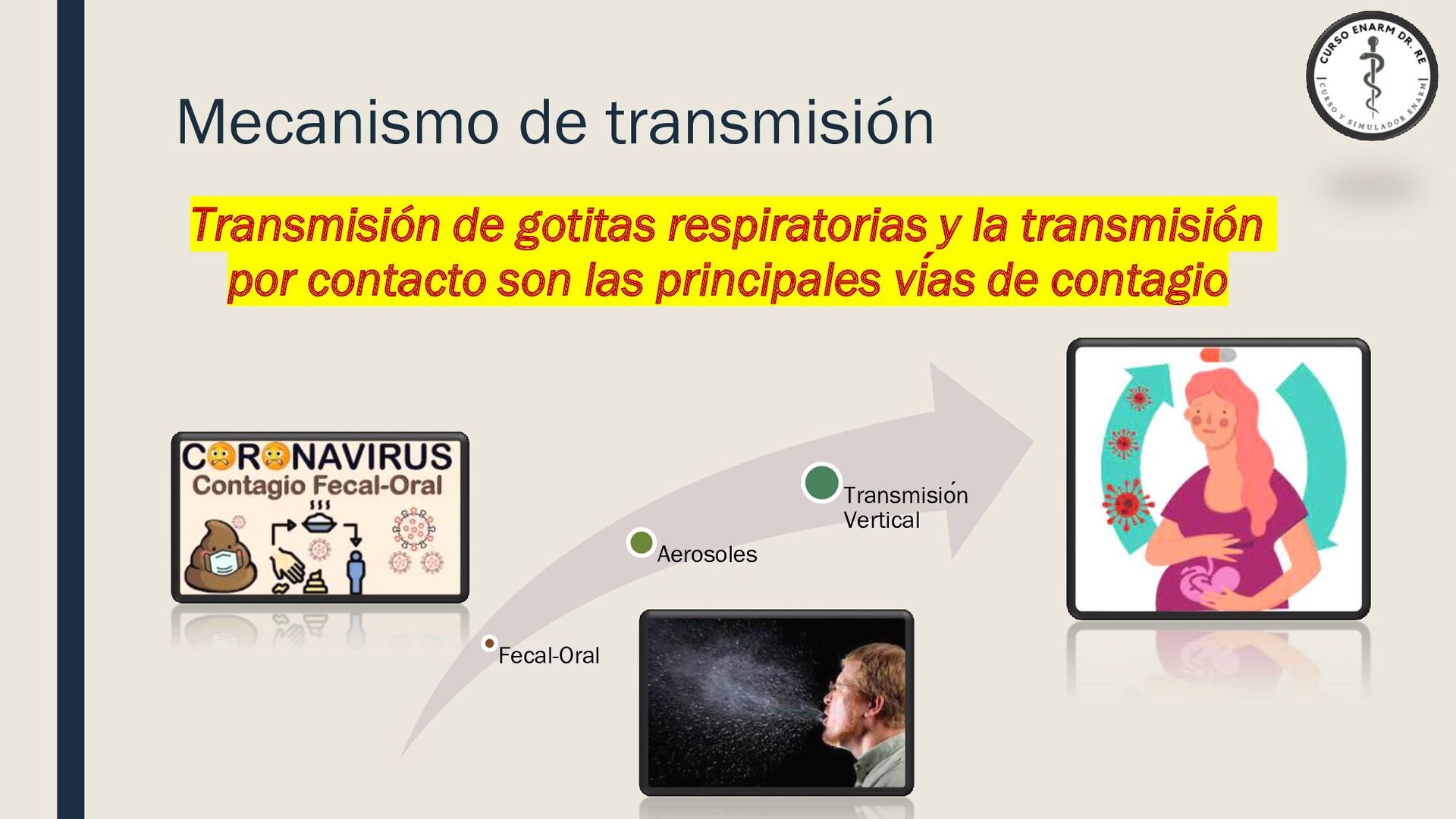 CURSO ENARM DR. RE
CURSO Y SIMULADOR ENARM

Mecanismo de transmisión

Transmisión de gotitas respiratorias y la transmisión por contacto son las principales vías de contagio

CORONAVIRUS
Contagio Fecal-Oral

Fecal-Oral

Aerosoles

Transmisión Vertical